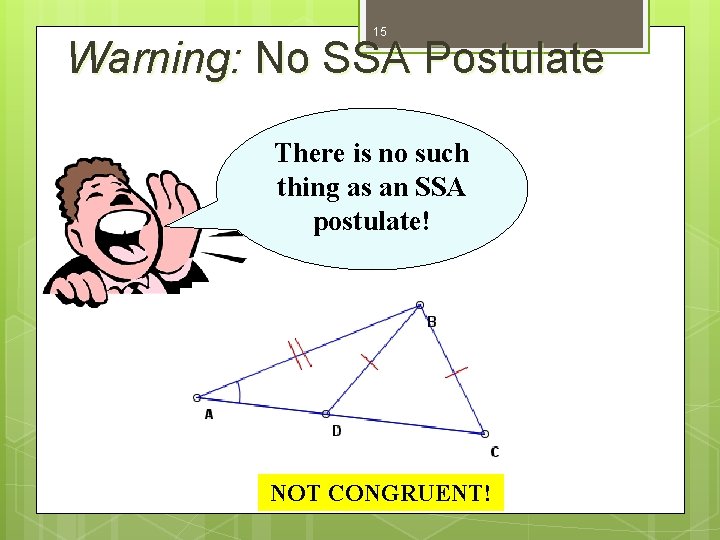 15

Warning: No SSA Postulate

There is no such thing as an SSA postulate!

B

A

D

C

NOT CONGRUENT!